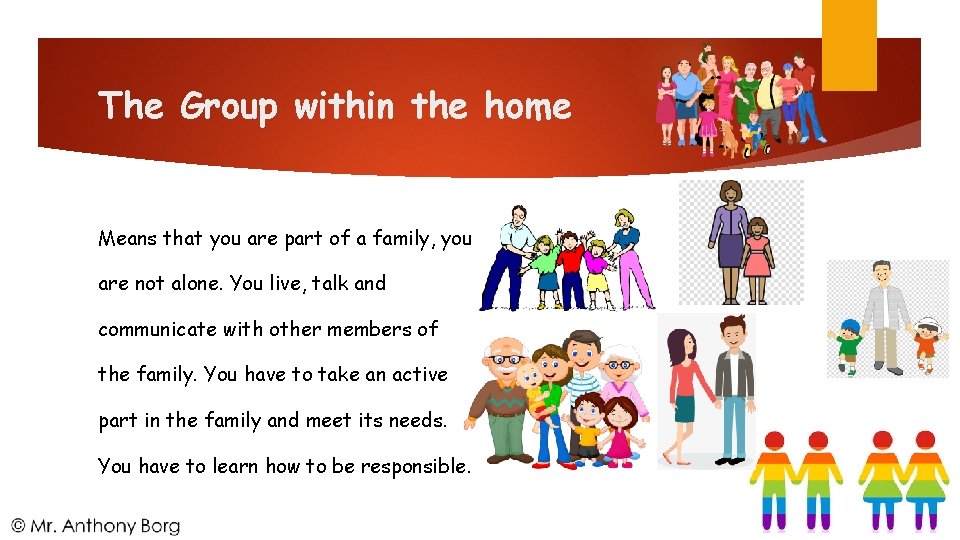 The Group within the home

Means that you are part of a family, you are not alone. You live, talk and communicate with other members of the family. You have to take an active part in the family and meet its needs. You have to learn how to be responsible.

© Mr. Anthony Borg